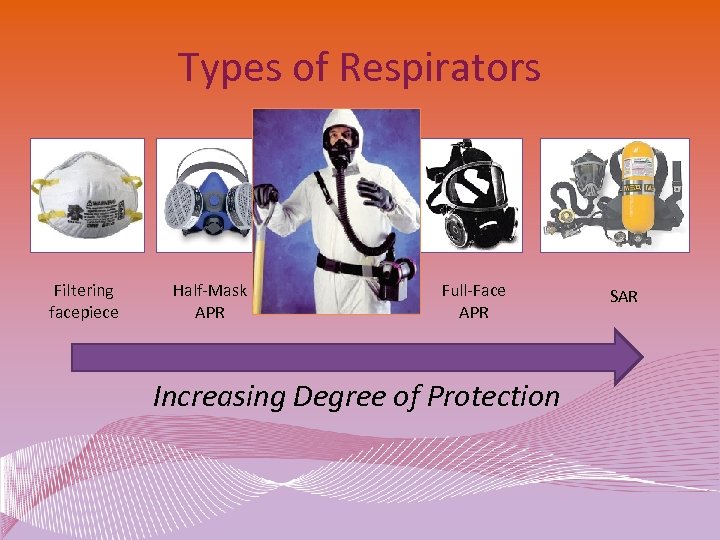 Types of Respirators

Filtering facepiece

Half-Mask APR

Full-Face APR

SAR

Increasing Degree of Protection